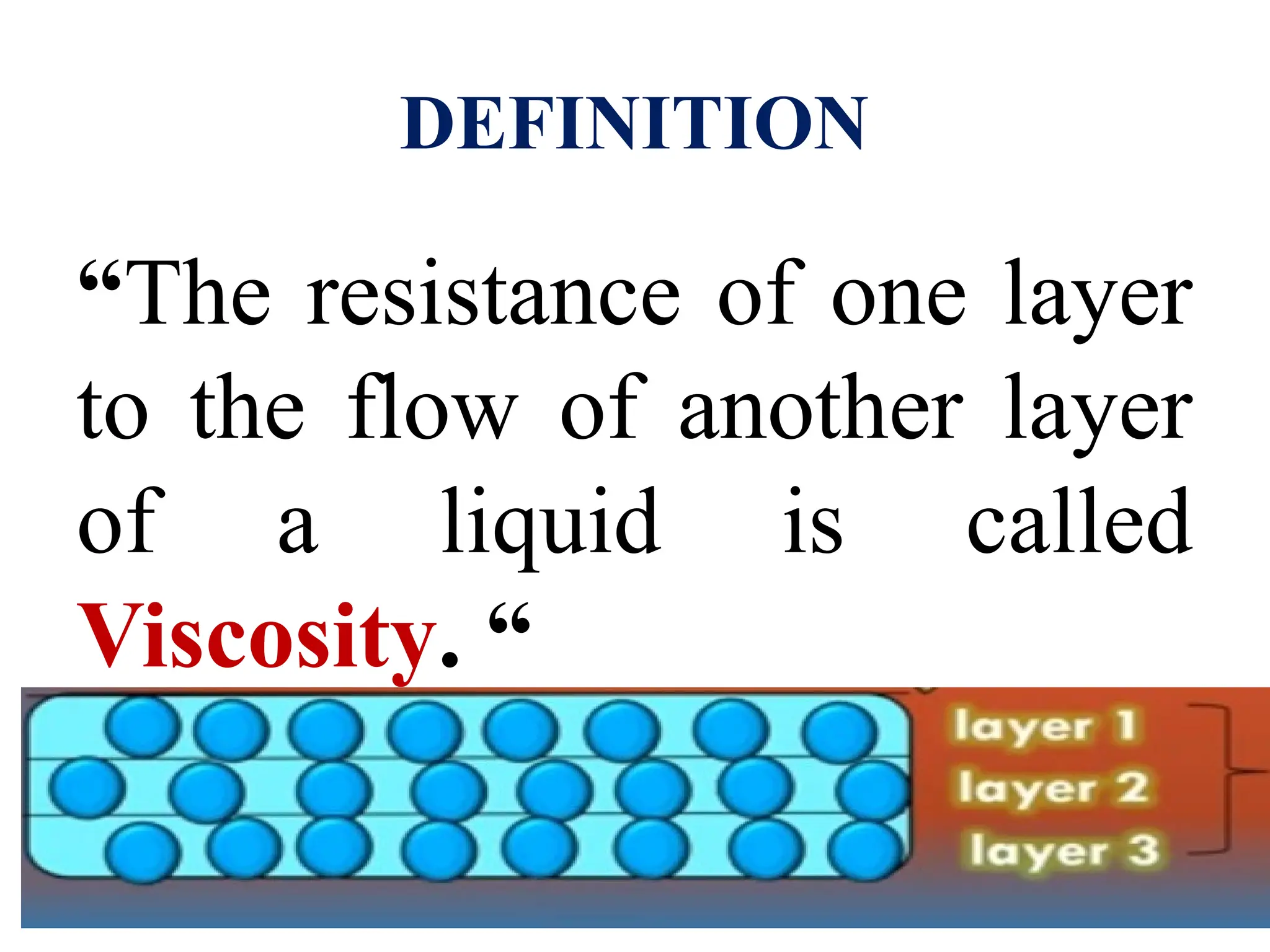 DEFINITION

“The resistance of one layer to the flow of another layer of a liquid is called Viscosity. “

layer 1
layer 2
layer 3